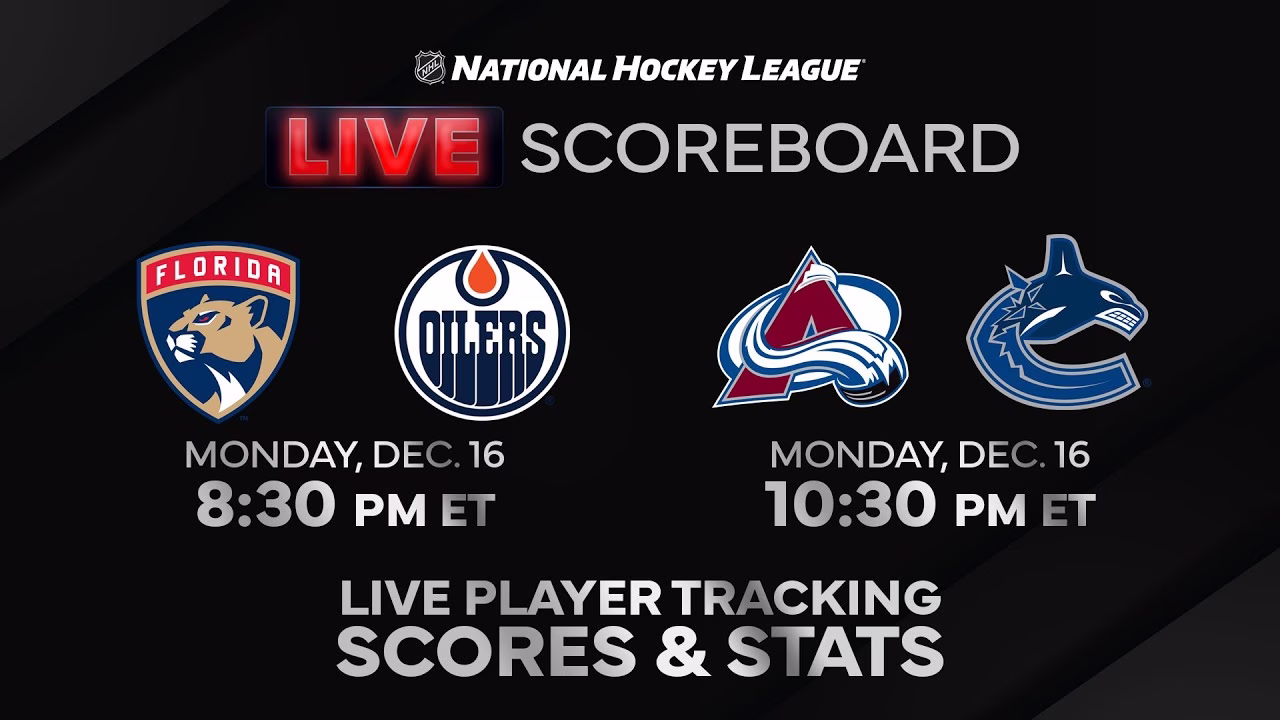 NHL NATIONAL HOCKEY LEAGUE

LIVE SCOREBOARD

FLORIDA

OILERS

MONDAY, DEC. 16
8:30 PM ET

MONDAY, DEC. 16
10:30 PM ET

LIVE PLAYER TRACKING
SCORES & STATS